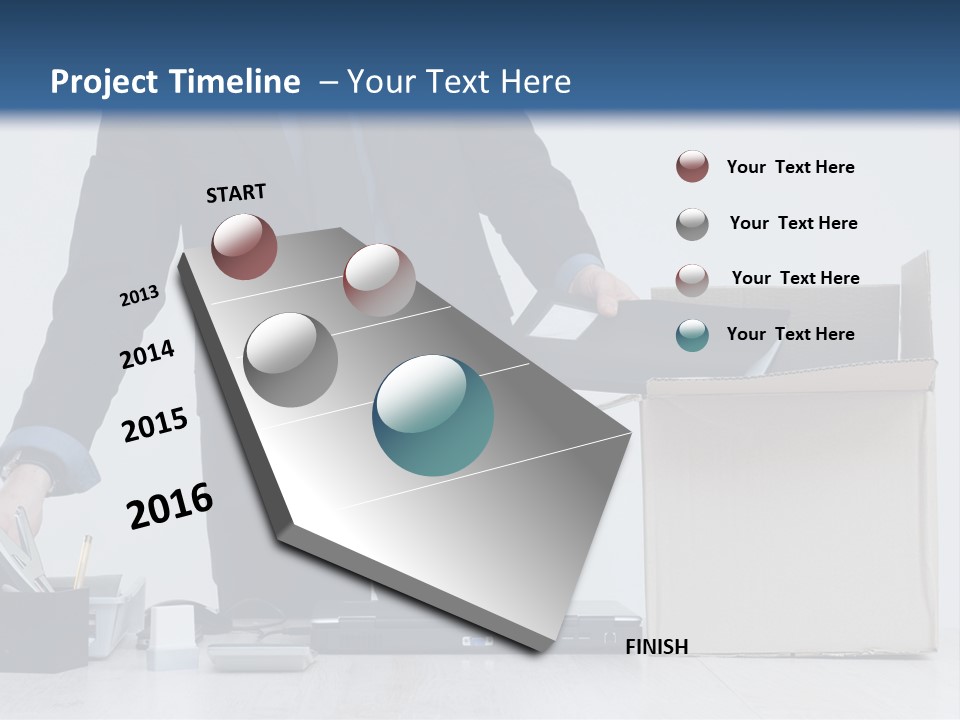 Project Timeline – Your Text Here

START

2013

2014

2015

2016

FINISH

Your Text Here

Your Text Here

Your Text Here

Your Text Here